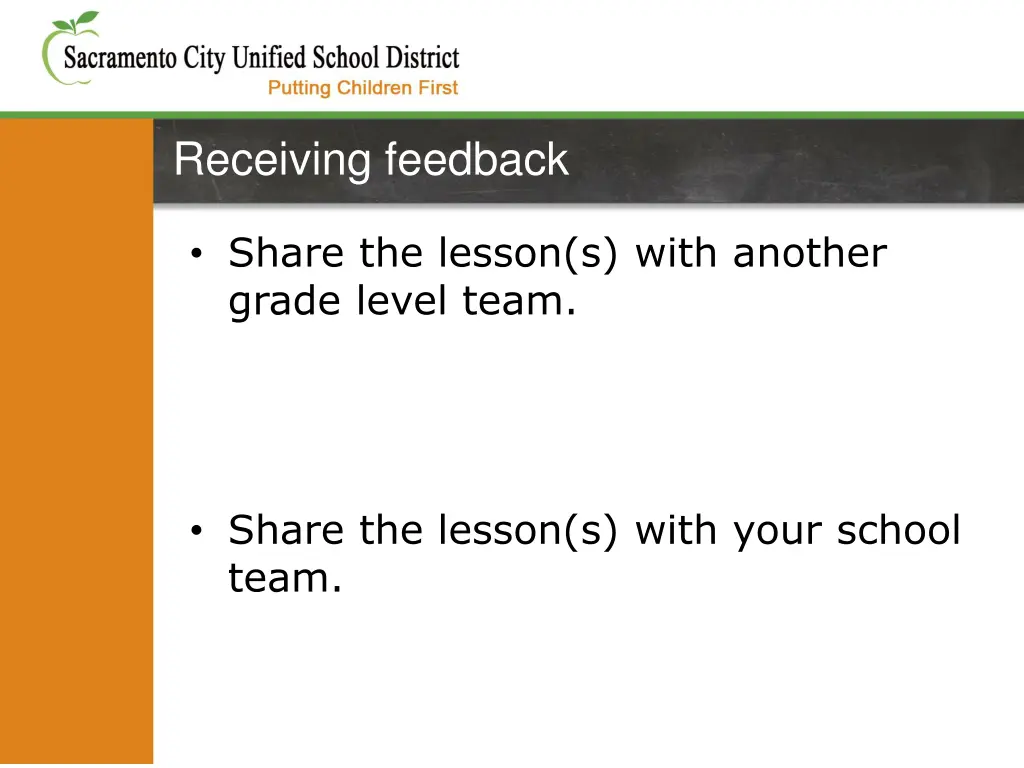 Sacramento City Unified School District
Putting Children First

Receiving feedback

• Share the lesson(s) with another grade level team.

• Share the lesson(s) with your school team.